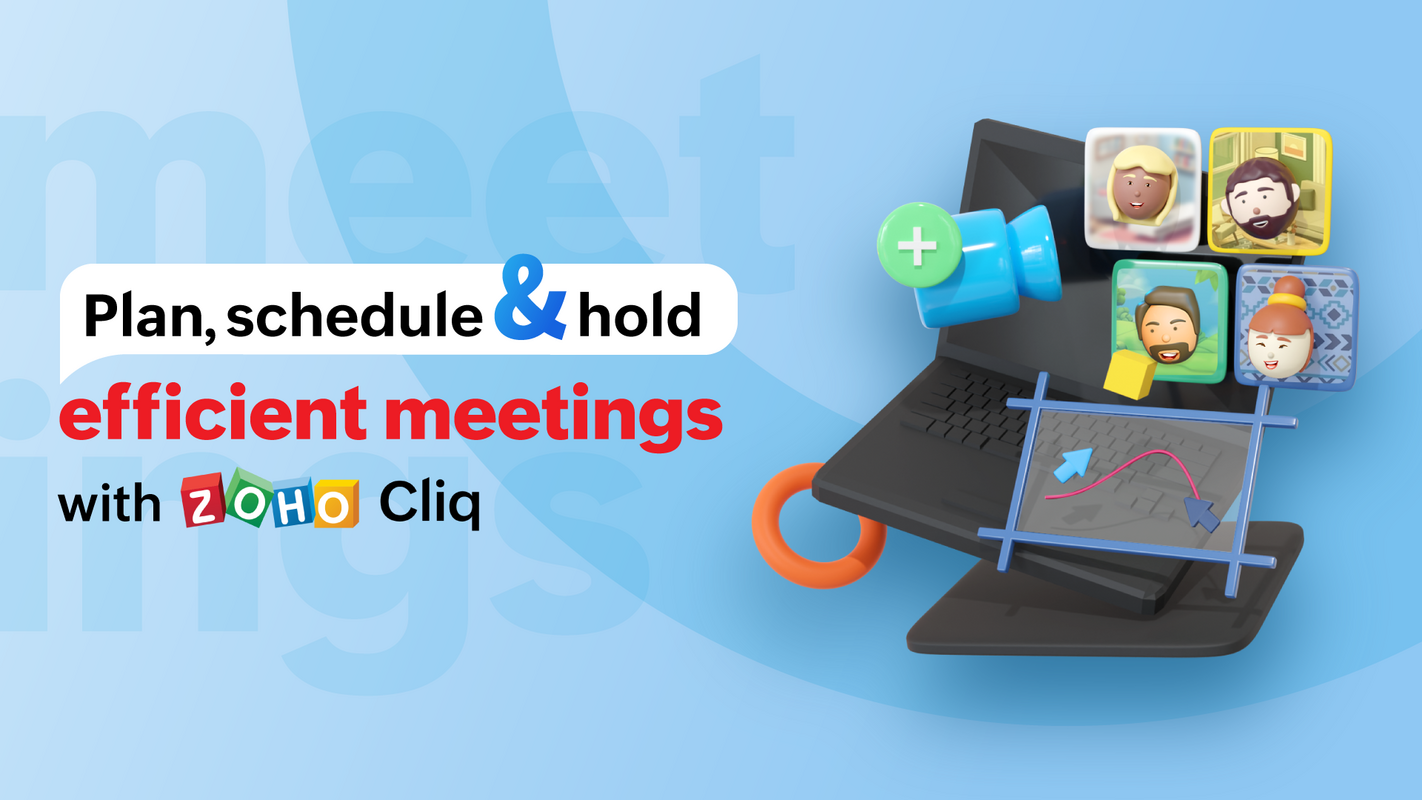 meet
ings

Plan, schedule & hold
efficient meetings
with ZOHO Cliq